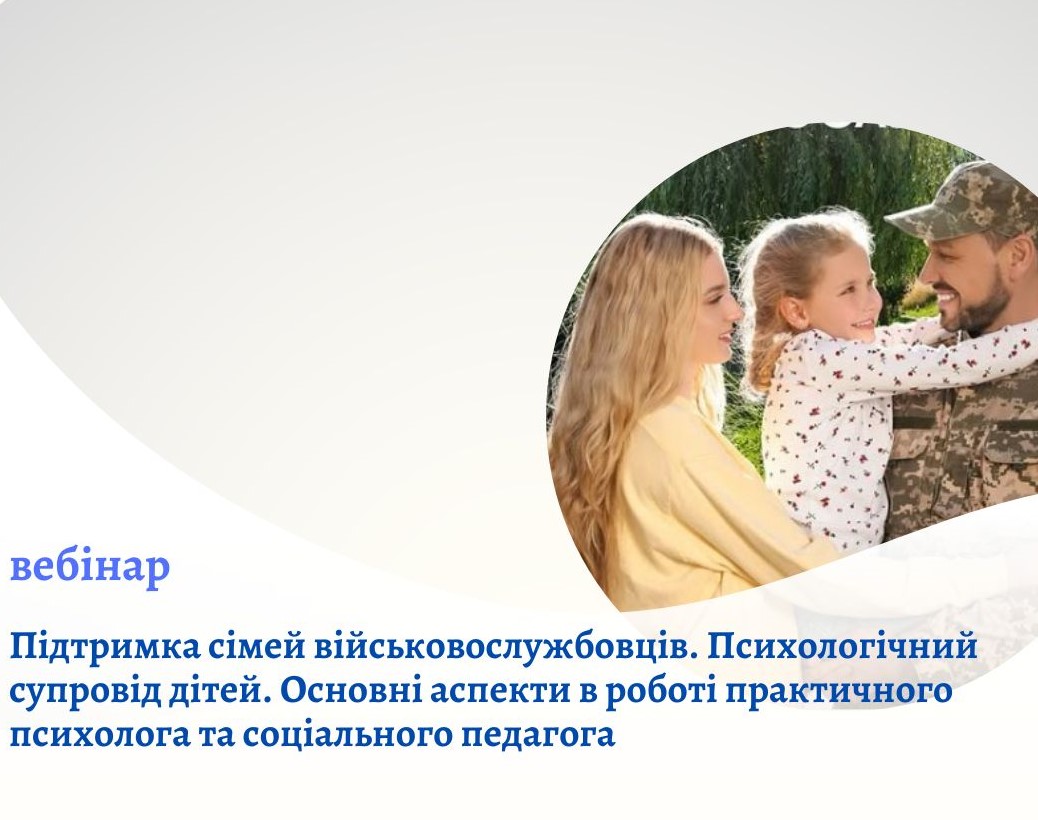 вебінар

Підтримка сімей військовослужбовців. Психологічний супровід дітей. Основні аспекти в роботі практичного психолога та соціального педагога